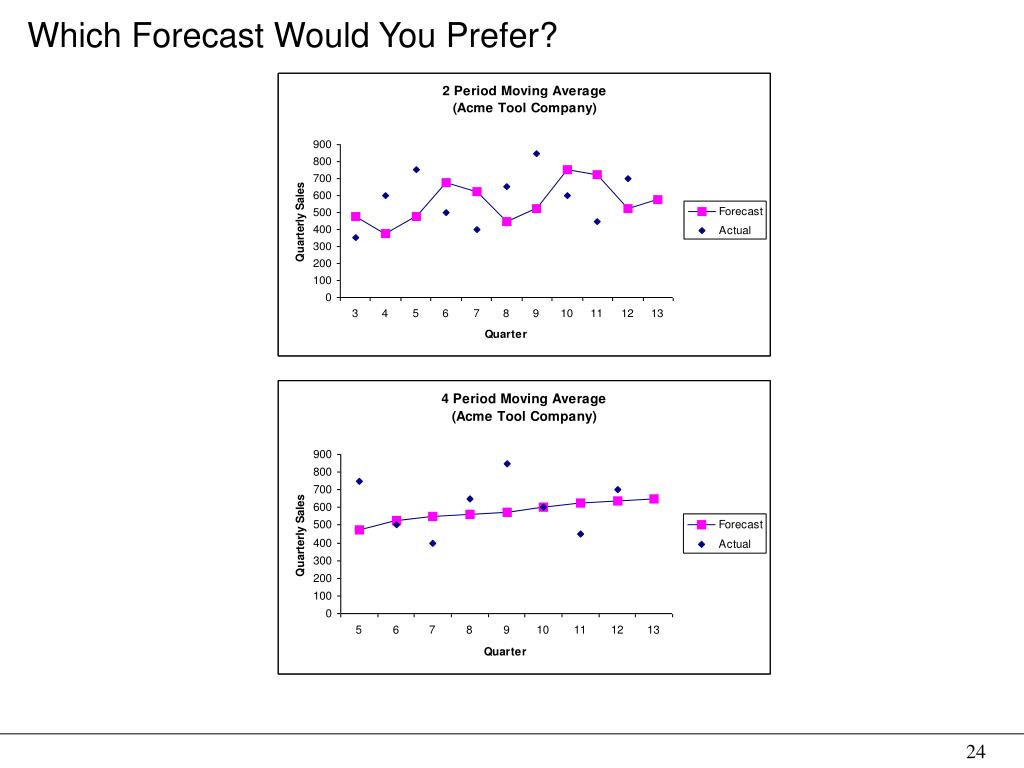 Which Forecast Would You Prefer?

2 Period Moving Average
(Acme Tool Company)

Quarterly Sales

900
800
700
600
500
400
300
200
100
0

3 4 5 6 7 8 9 10 11 12 13

Quarter

Forecast
Actual

4 Period Moving Average
(Acme Tool Company)

Quarterly Sales

900
800
700
600
500
400
300
200
100
0

5 6 7 8 9 10 11 12 13

Quarter

Forecast
Actual

24